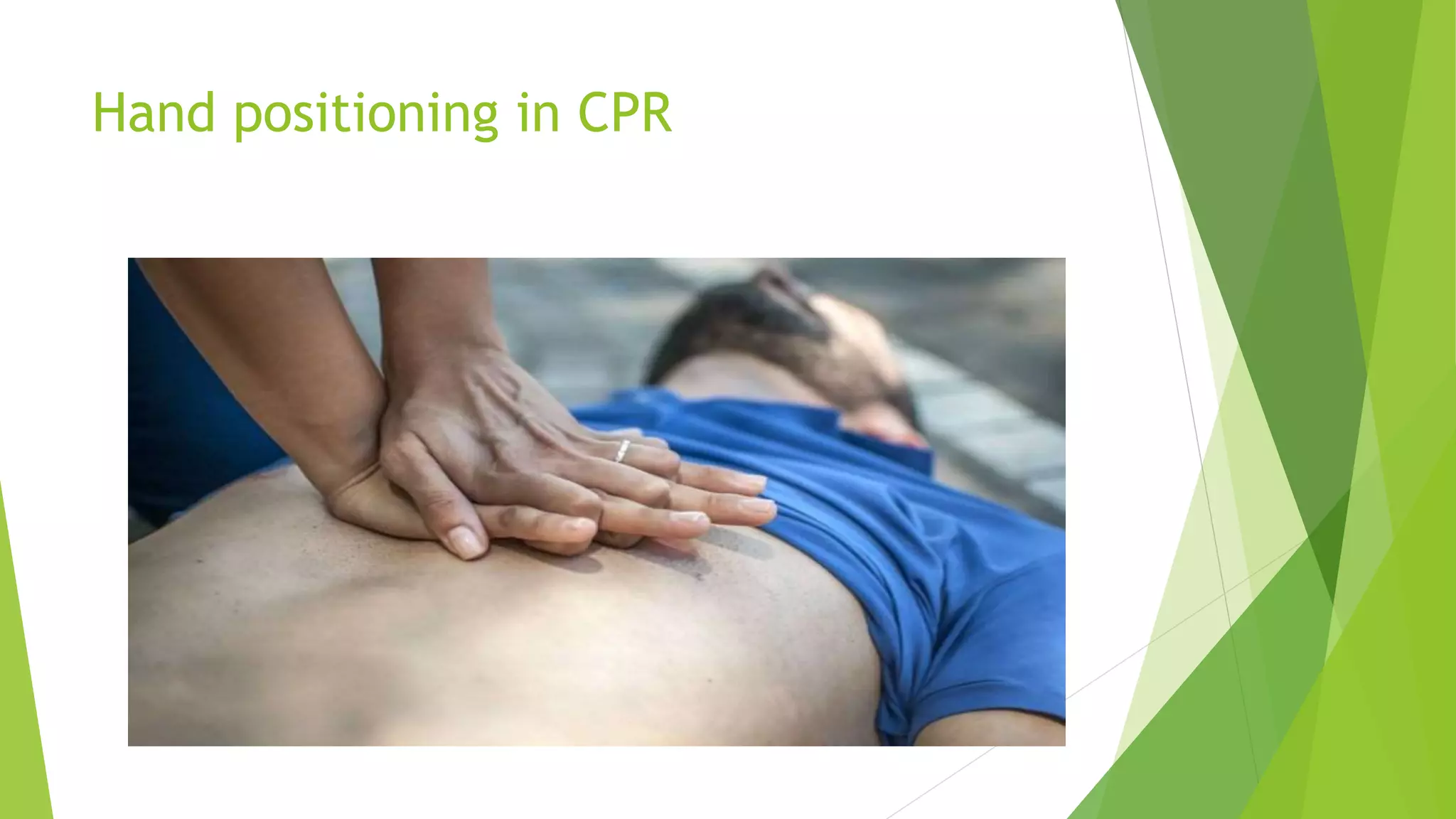 Hand positioning in CPR